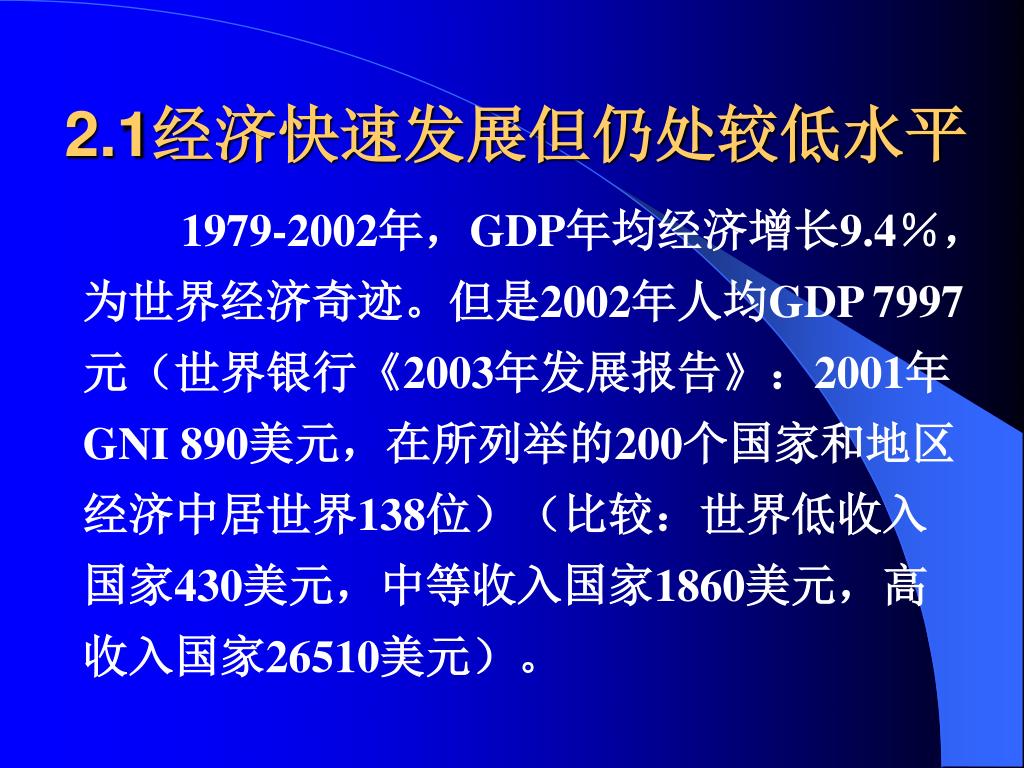 2.1经济快速发展但仍处较低水平

1979-2002年，GDP年均经济增长9.4％，为世界经济奇迹。但是2002年人均GDP 7997元（世界银行《2003年发展报告》：2001年GNI 890美元，在所列举的200个国家和地区经济中居世界138位）（比较：世界低收入国家430美元，中等收入国家1860美元，高收入国家26510美元）。